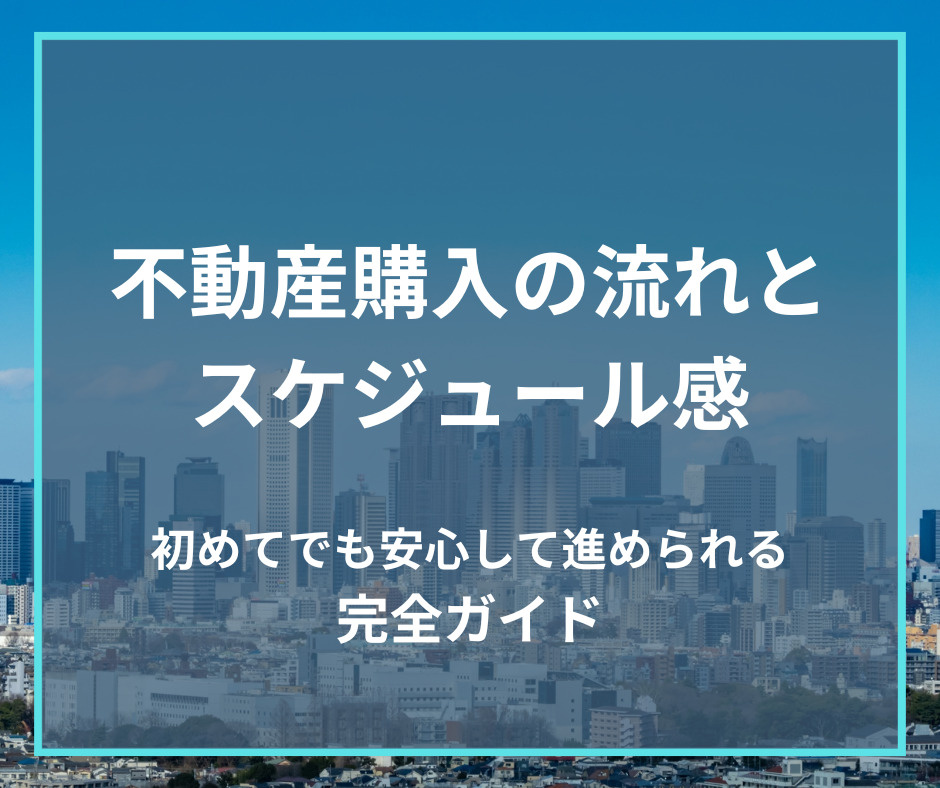 不動産購入の流れと
スケジュール感

初めてでも安心して進められる
完全ガイド